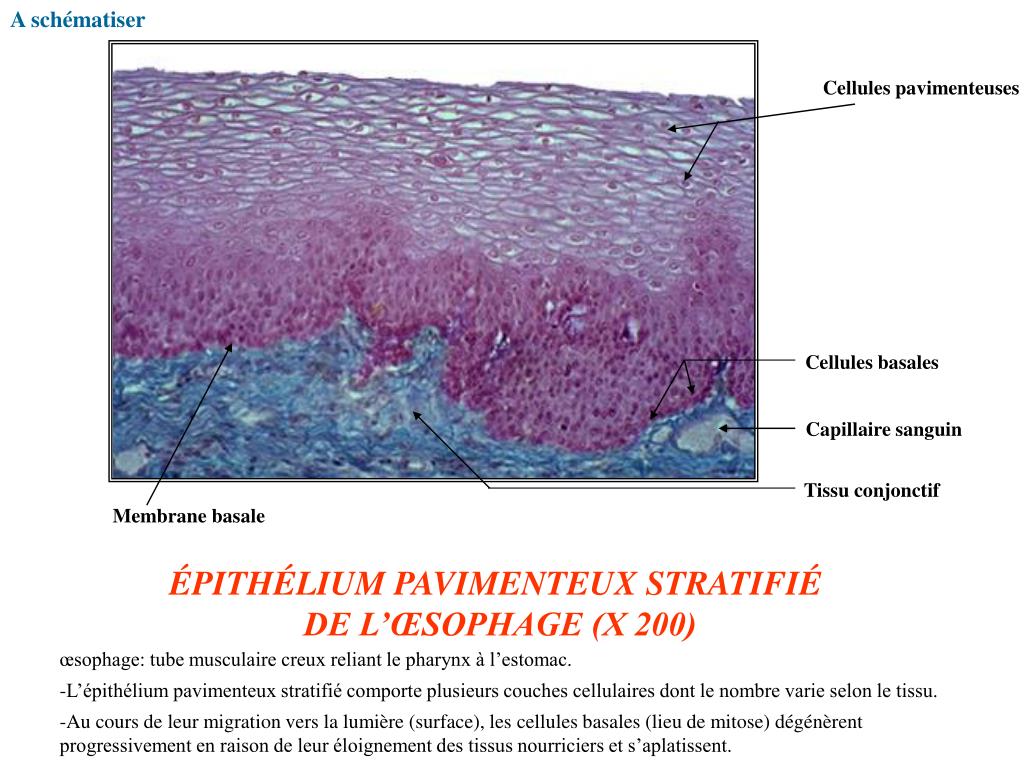 A schématiser

Cellules pavimenteuses

Cellules basales

Capillaire sanguin

Tissu conjonctif

Membrane basale

ÉPITHÉLIUM PAVIMENTEUX STRATIFIÉ DE L'ŒSOPHAGE (X 200)

œsophage: tube musculaire creux reliant le pharynx à l'estomac.

-L'épithélium pavimenteux stratifié comporte plusieurs couches cellulaires dont le nombre varie selon le tissu.

-Au cours de leur migration vers la lumière (surface), les cellules basales (lieu de mitose) dégénèrent progressivement en raison de leur éloignement des tissus nourriciers et s'aplatissent.